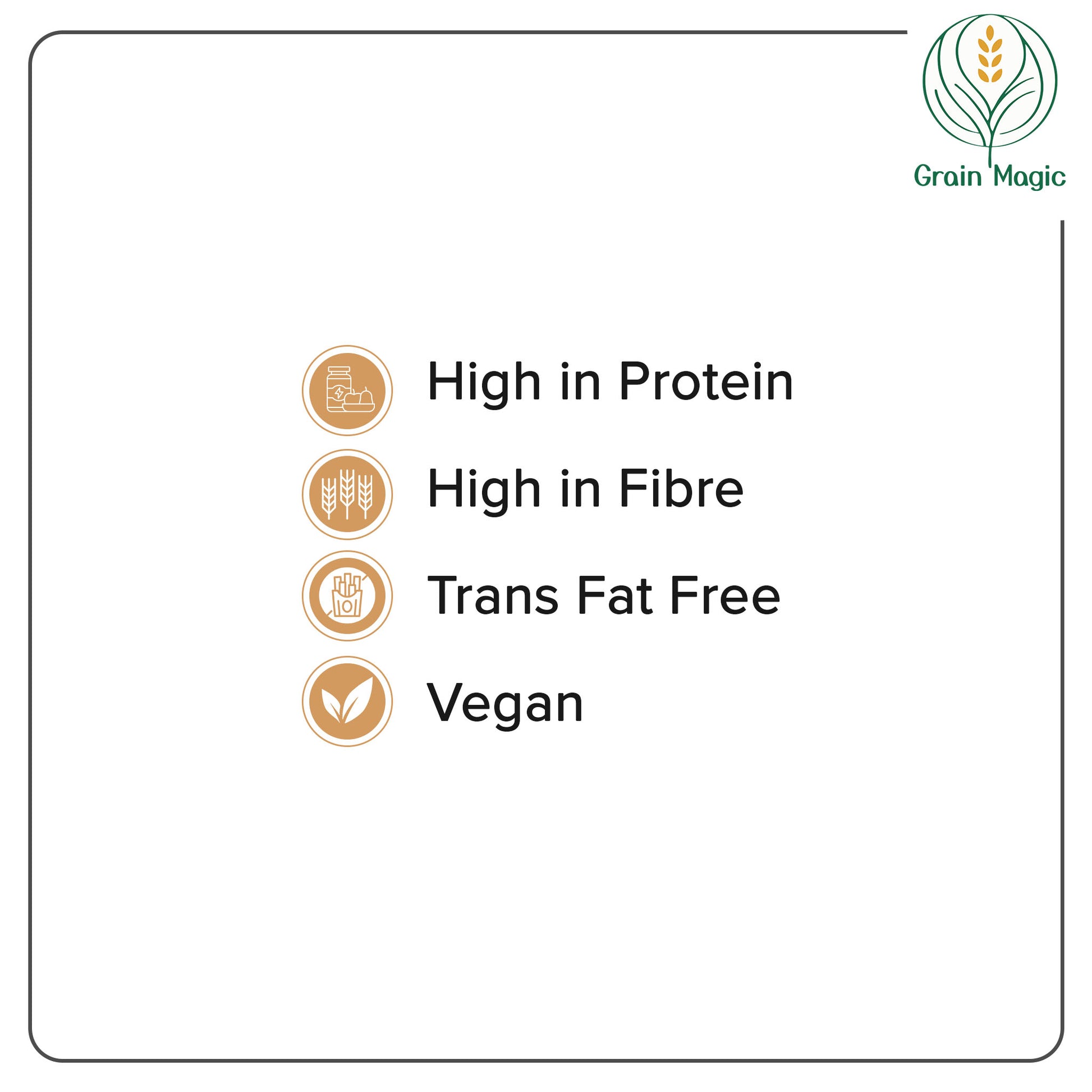 Grain Magic

High in Protein

High in Fibre

Trans Fat Free

Vegan